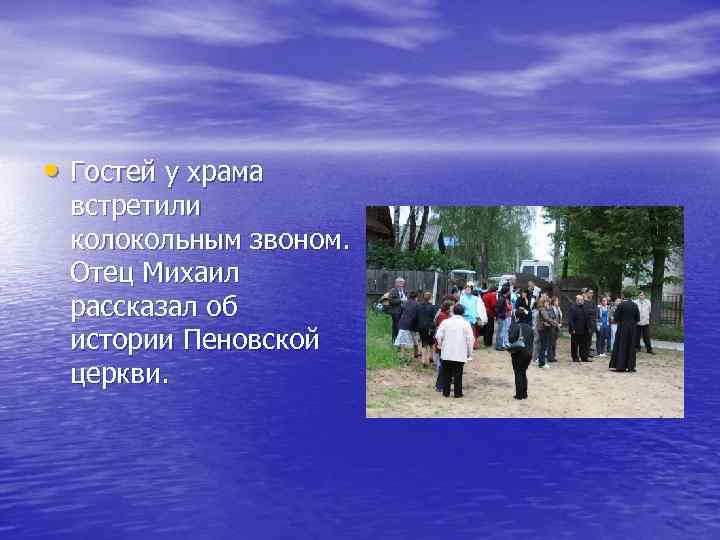 • Гостей у храма встретили колокольным звоном. Отец Михаил рассказал об истории Пеновской церкви.